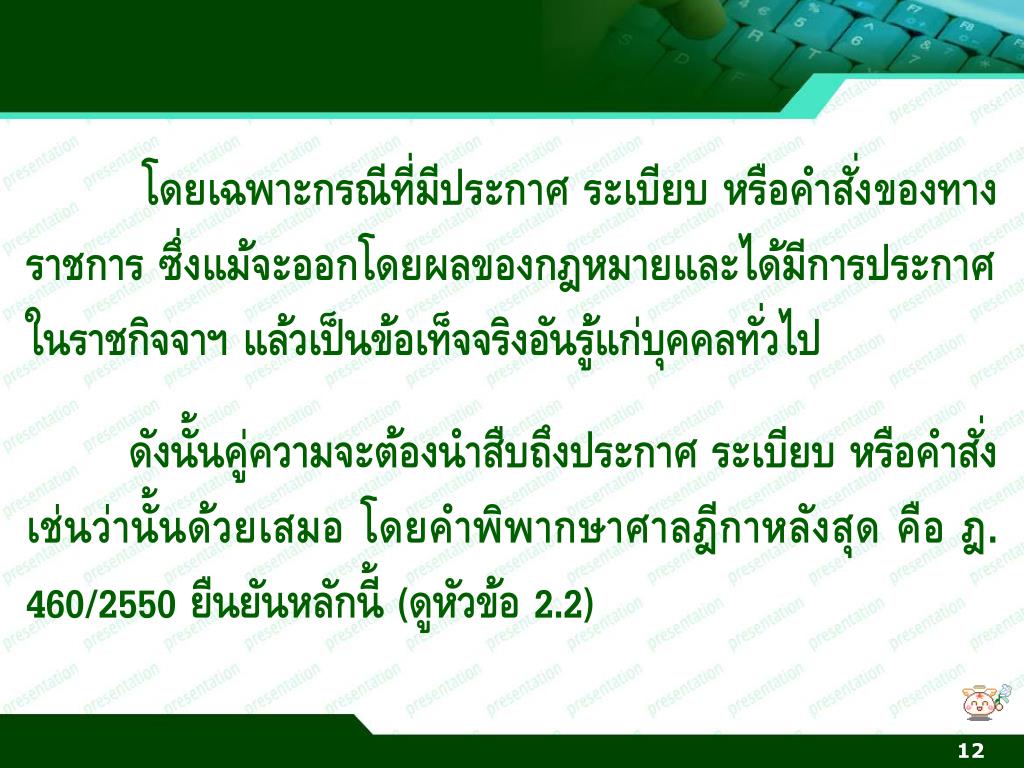 โดยเฉพาะกรณีที่มีประกาศ ระเบียบ หรือคำสั่งของทางราชการ ซึ่งแม้จะออกโดยผลของกฎหมายและได้มีการประกาศในราชกิจจาฯ แล้วเป็นข้อเท็จจริงอันรู้แก่บุคคลทั่วไป

ดังนั้นคู่ความจะต้องนำสืบถึงประกาศ ระเบียบ หรือคำสั่งเช่นว่านั้นด้วยเสมอ โดยคำพิพากษาศาลฎีกาหลังสุด คือ ฎ. 460/2550 ยืนยันหลักนี้ (ดูหัวข้อ 2.2)

12